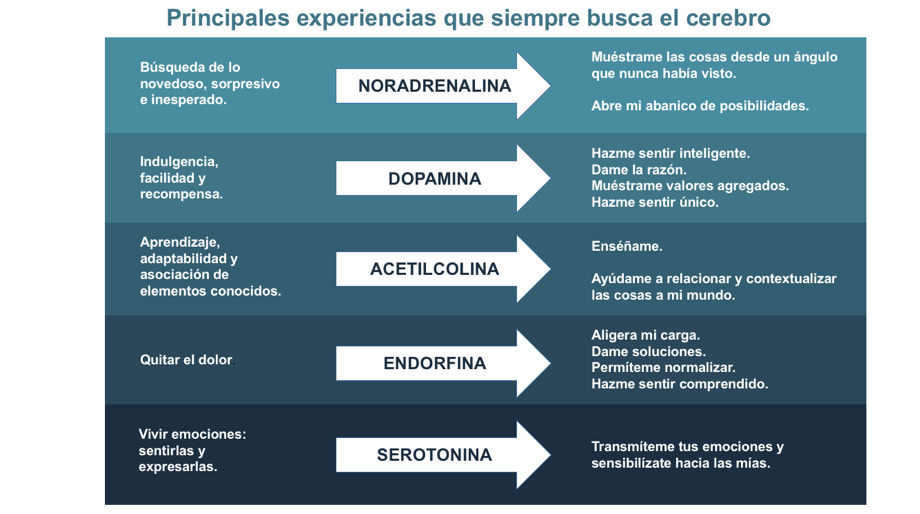 Principales experiencias que siempre busca el cerebro

Búsqueda de lo novedoso, sorpresivo e inesperado.

NORADRENALINA

Muéstrame las cosas desde un ángulo que nunca había visto.

Abre mi abanico de posibilidades.

Indulgencia, facilidad y recompensa.

DOPAMINA

Hazme sentir inteligente.
Dame la razón.
Muéstrame valores agregados.
Hazme sentir único.

Aprendizaje, adaptabilidad y asociación de elementos conocidos.

ACETILCOLINA

Enséñame.

Ayúdame a relacionar y contextualizar las cosas a mi mundo.

Quitar el dolor

ENDORFINA

Aligera mi carga.
Dame soluciones.
Permíteme normalizar.
Hazme sentir comprendido.

Vivir emociones: sentirlas y expresarlas.

SEROTONINA

Transmíteme tus emociones y sensibilízate hacia las mías.